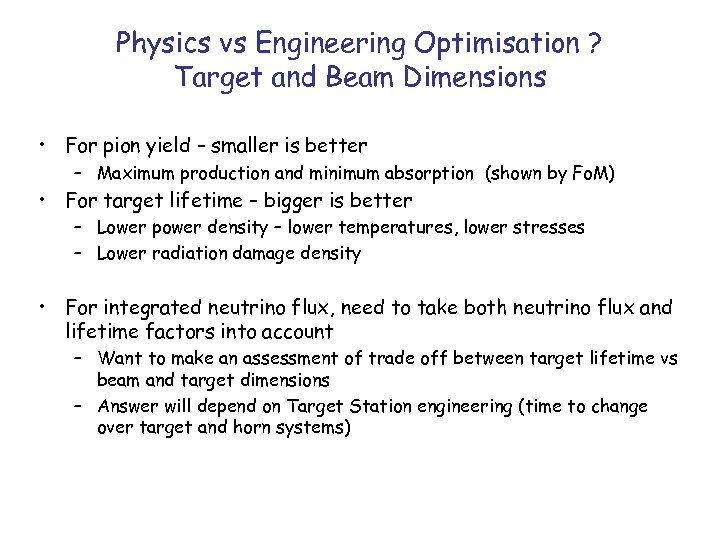 Physics vs Engineering Optimisation ?
Target and Beam Dimensions

• For pion yield – smaller is better
– Maximum production and minimum absorption (shown by FoM)
• For target lifetime – bigger is better
– Lower power density – lower temperatures, lower stresses
– Lower radiation damage density

• For integrated neutrino flux, need to take both neutrino flux and lifetime factors into account
– Want to make an assessment of trade off between target lifetime vs beam and target dimensions
– Answer will depend on Target Station engineering (time to change over target and horn systems)